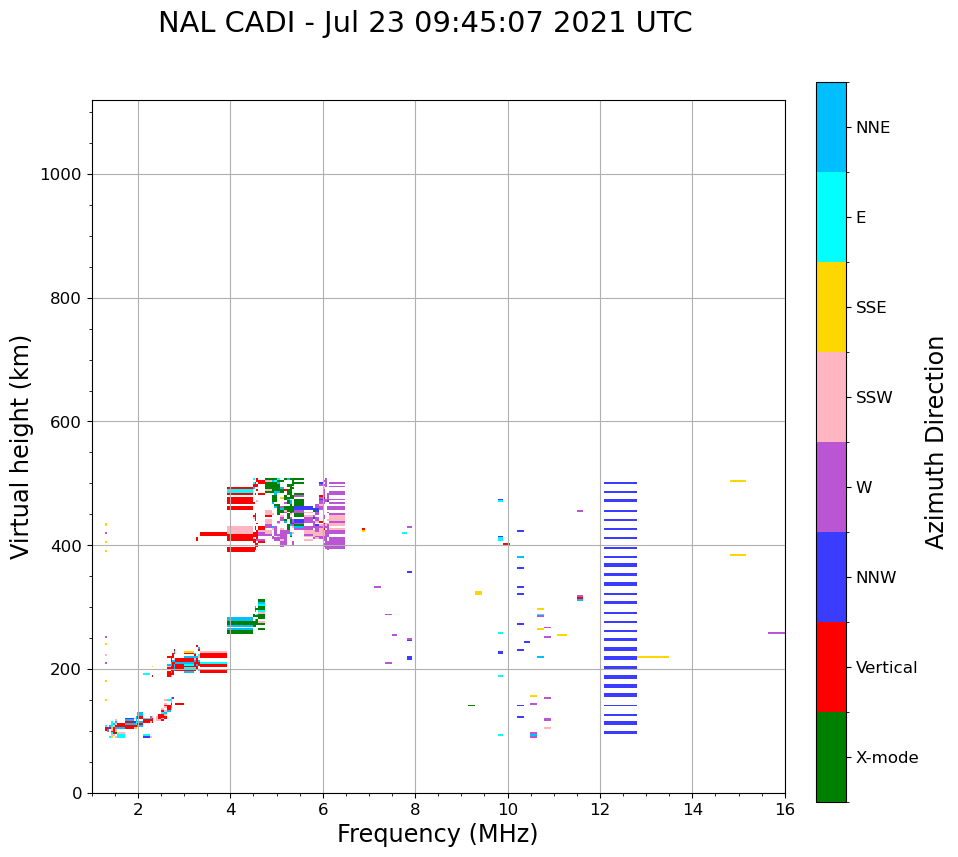 NAL CADI - Jul 23 09:45:07 2021 UTC

Virtual height (km)

1000
800
600
400
200
0

2
4
6
8
10
12
14
16

Frequency (MHz)

NNE
E
SSE
SSW
W
NNW
Vertical
X-mode

Azimuth Direction